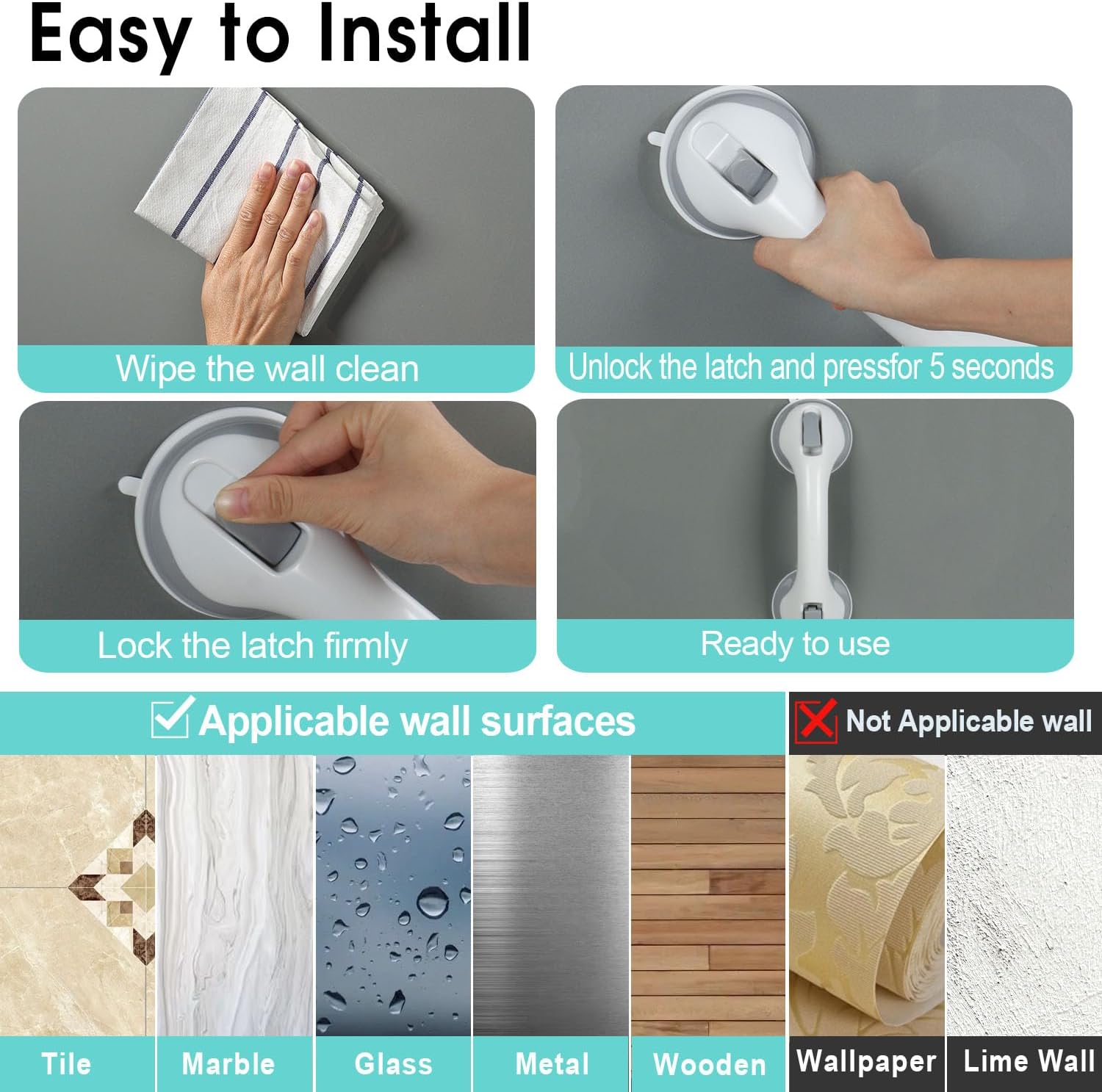 Easy to Install

Wipe the wall clean

Unlock the latch and pressfor 5 seconds

Lock the latch firmly

Ready to use

Applicable wall surfaces

Not Applicable wall

Tile

Marble

Glass

Metal

Wooden

Wallpaper

Lime Wall